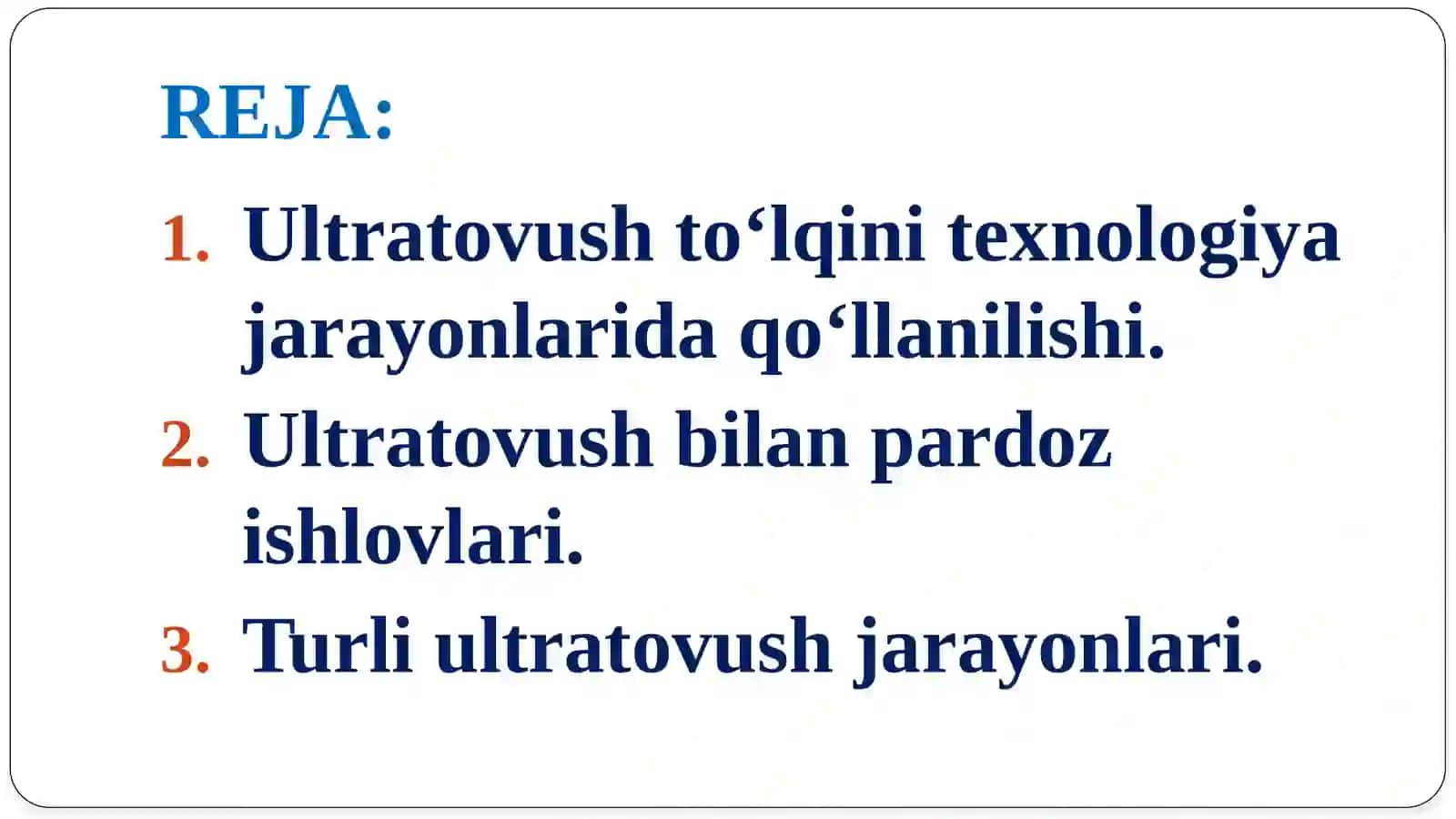 REJA:

1. Ultratovush to‘lqini texnologiya jarayonlarida qo‘llanilishi.
2. Ultratovush bilan pardoz ishlovlari.
3. Turli ultratovush jarayonlari.